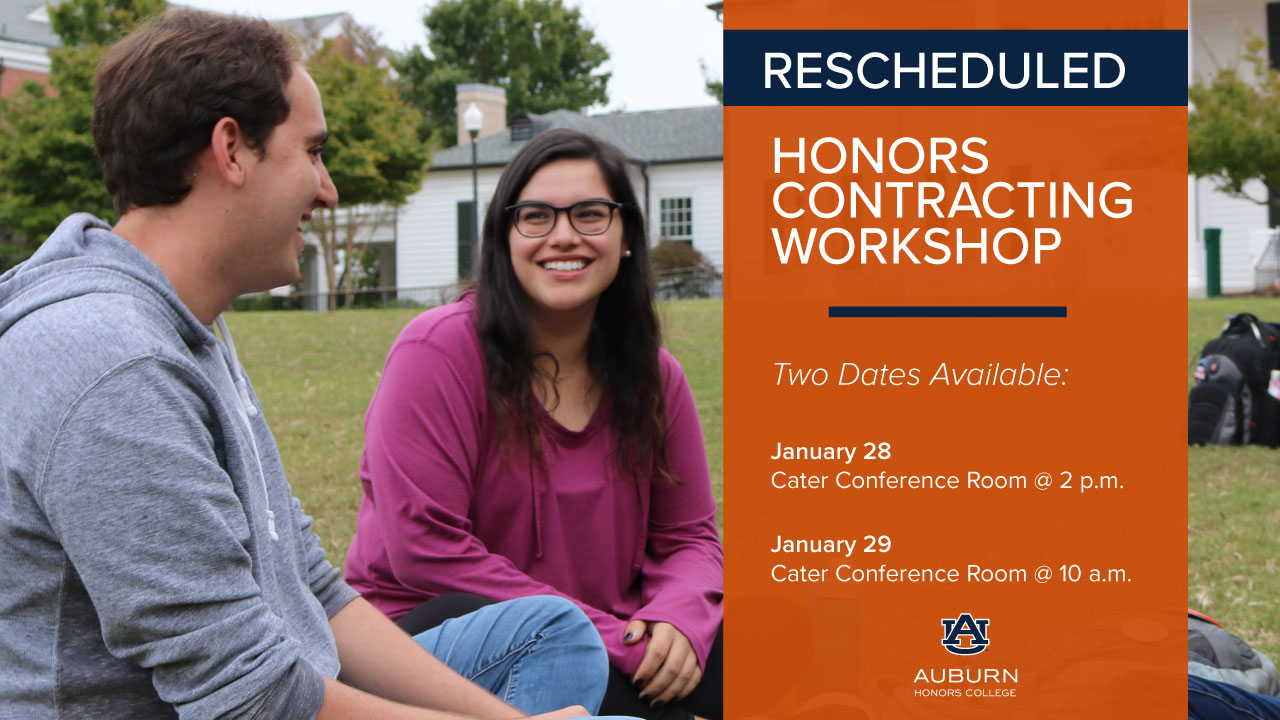 RESCHEDULED

HONORS CONTRACTING WORKSHOP

Two Dates Available:

January 28
Cater Conference Room @ 2 p.m.

January 29
Cater Conference Room @ 10 a.m.

AU

AUBURN
HONORS COLLEGE